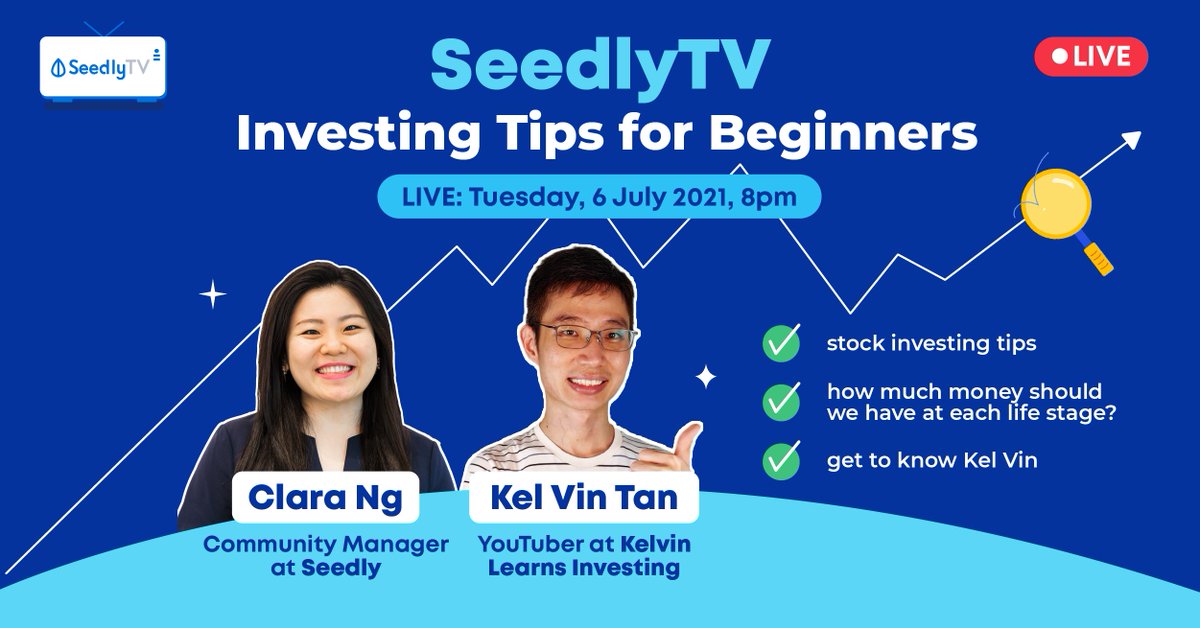 SeedlyTV

LIVE

SeedlyTV
Investing Tips for Beginners

LIVE: Tuesday, 6 July 2021, 8pm

stock investing tips

how much money should we have at each life stage?

get to know Kel Vin

Clara Ng
Community Manager at Seedly

Kel Vin Tan
YouTuber at Kelvin Learns Investing